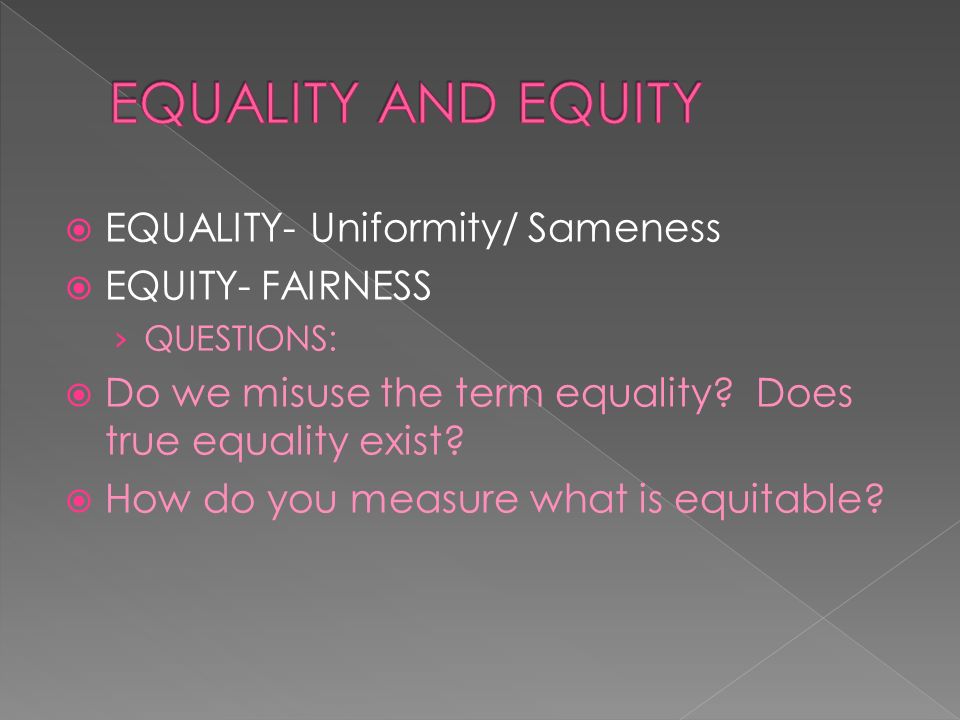 EQUALITY AND EQUITY

EQUALITY- Uniformity/ Sameness

EQUITY- FAIRNESS

QUESTIONS:

Do we misuse the term equality? Does true equality exist?

How do you measure what is equitable?